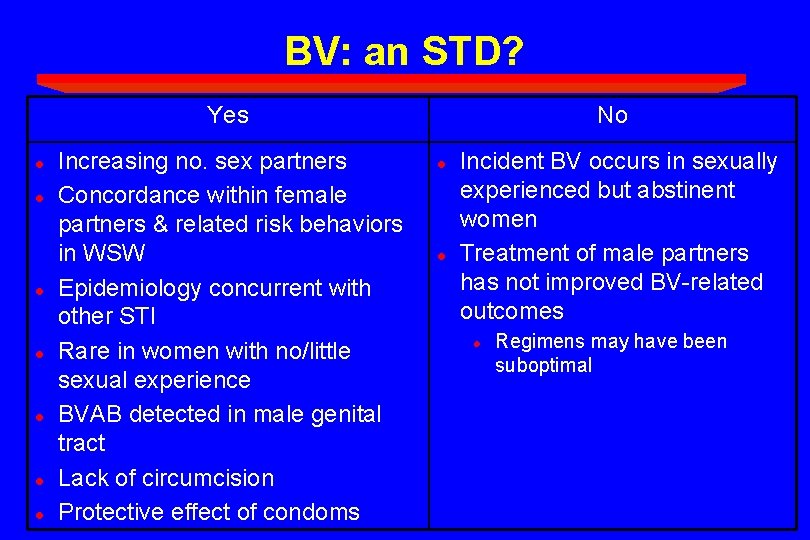 BV: an STD?

| Yes | No |
|---|---|
| • Increasing no. sex partners<br>• Concordance within female partners & related risk behaviors in WSW<br>• Epidemiology concurrent with other STI<br>• Rare in women with no/little sexual experience<br>• BVAB detected in male genital tract<br>• Lack of circumcision<br>• Protective effect of condoms | • Incident BV occurs in sexually experienced but abstinent women<br>• Treatment of male partners has not improved BV-related outcomes<br>• Regimens may have been suboptimal |